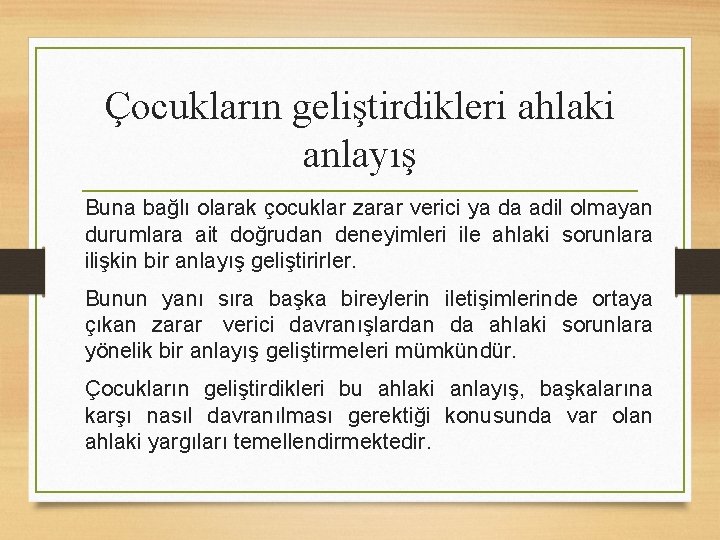 Çocukların geliştirdikleri ahlaki anlayış

Buna bağlı olarak çocuklar zarar verici ya da adil olmayan durumlara ait doğrudan deneyimleri ile ahlaki sorunlara ilişkin bir anlayış geliştirirler.

Bunun yanı sıra başka bireylerin iletişimlerinde ortaya çıkan zarar verici davranışlardan da ahlaki sorunlara yönelik bir anlayış geliştirmeleri mümkündür.

Çocukların geliştirdikleri bu ahlaki anlayış, başkalarına karşı nasıl davranılması gerektiği konusunda var olan ahlaki yargıları temellendirmektedir.